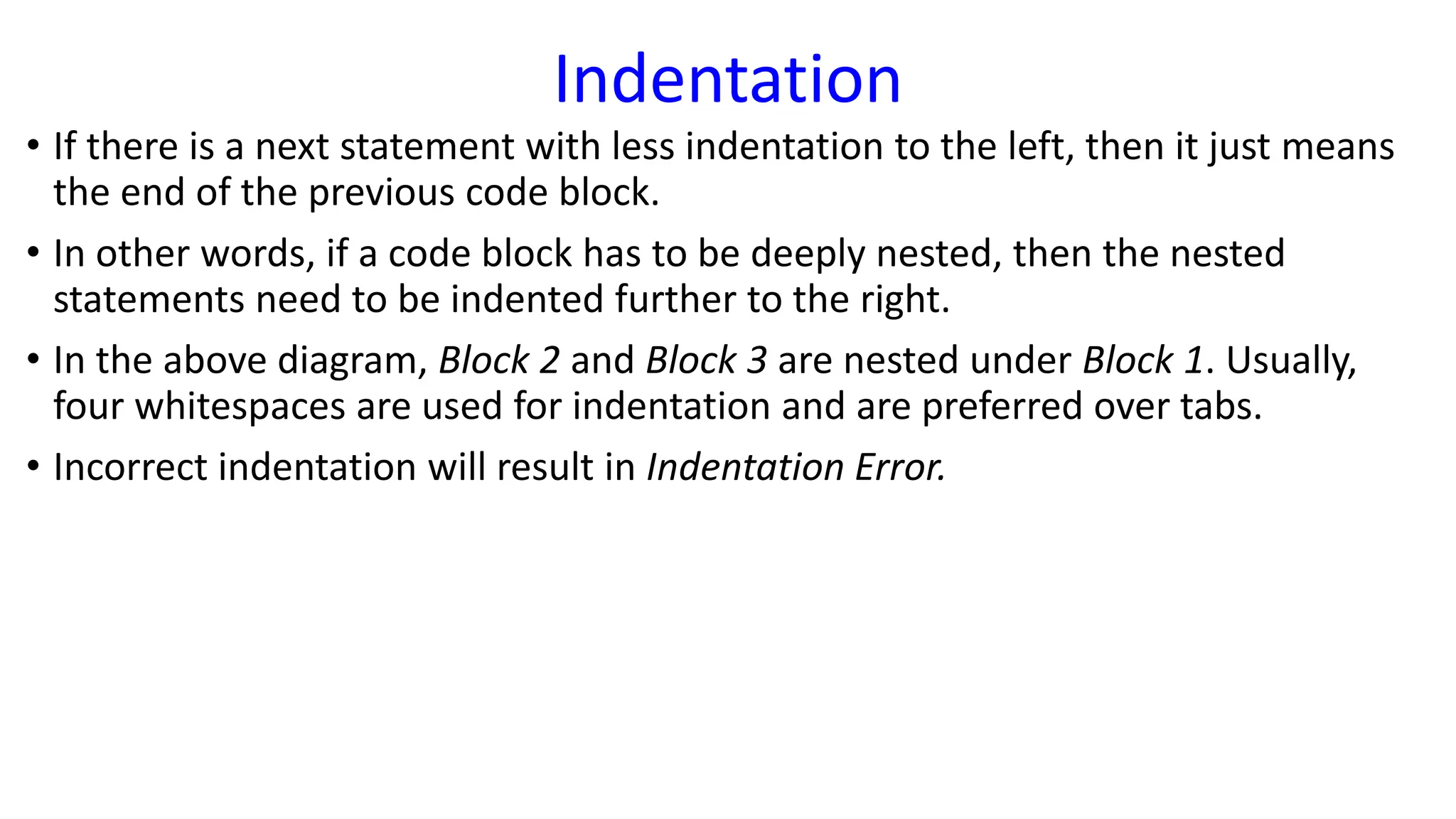 Indentation

• If there is a next statement with less indentation to the left, then it just means the end of the previous code block.

• In other words, if a code block has to be deeply nested, then the nested statements need to be indented further to the right.

• In the above diagram, Block 2 and Block 3 are nested under Block 1. Usually, four whitespaces are used for indentation and are preferred over tabs.

• Incorrect indentation will result in Indentation Error.